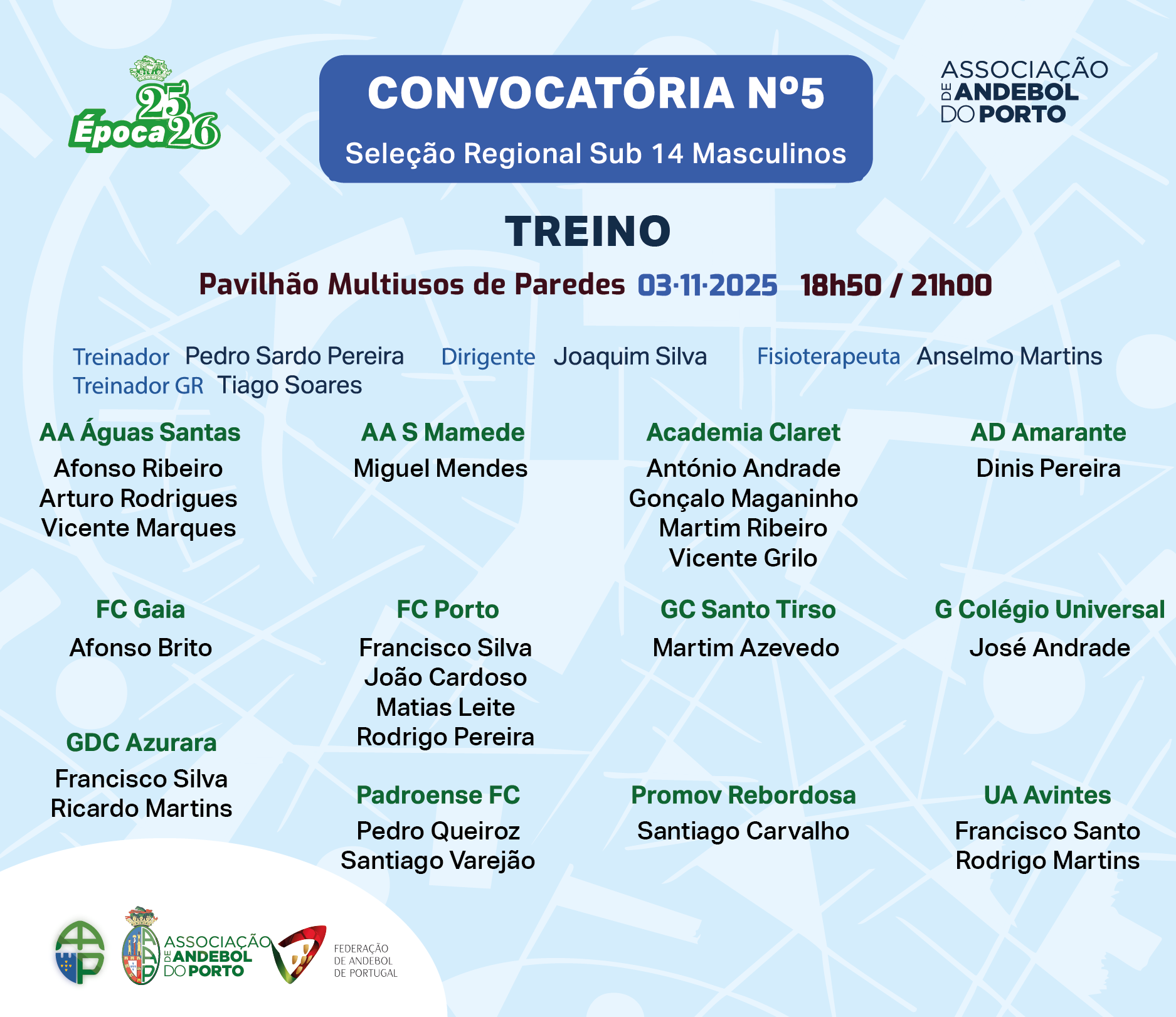 25 Época 26

CONVOCATÓRIA Nº5
Seleção Regional Sub 14 Masculinos

ASSOCIAÇÃO DE ANDEBOL DO PORTO

TREINO

Pavilhão Multiusos de Paredes 03·11·2025 18h50 / 21h00

Treinador Pedro Sardo Pereira Dirigente Joaquim Silva Fisioterapeuta Anselmo Martins
Treinador GR Tiago Soares

AA Águas Santas
Afonso Ribeiro
Arturo Rodrigues
Vicente Marques

AA S Mamede
Miguel Mendes

Academia Claret
António Andrade
Gonçalo Maganinho
Martim Ribeiro
Vicente Grilo

AD Amarante
Dinis Pereira

FC Gaia
Afonso Brito

FC Porto
Francisco Silva
João Cardoso
Matias Leite
Rodrigo Pereira

GC Santo Tirso
Martim Azevedo

G Colégio Universal
José Andrade

GDC Azurara
Francisco Silva
Ricardo Martins

Padroense FC
Pedro Queiroz
Santiago Varejão

Promov Rebordosa
Santiago Carvalho

UA Avintes
Francisco Santo
Rodrigo Martins

ASSOCIAÇÃO DE ANDEBOL DO PORTO
FEDERAÇÃO DE ANDEBOL DE PORTUGAL